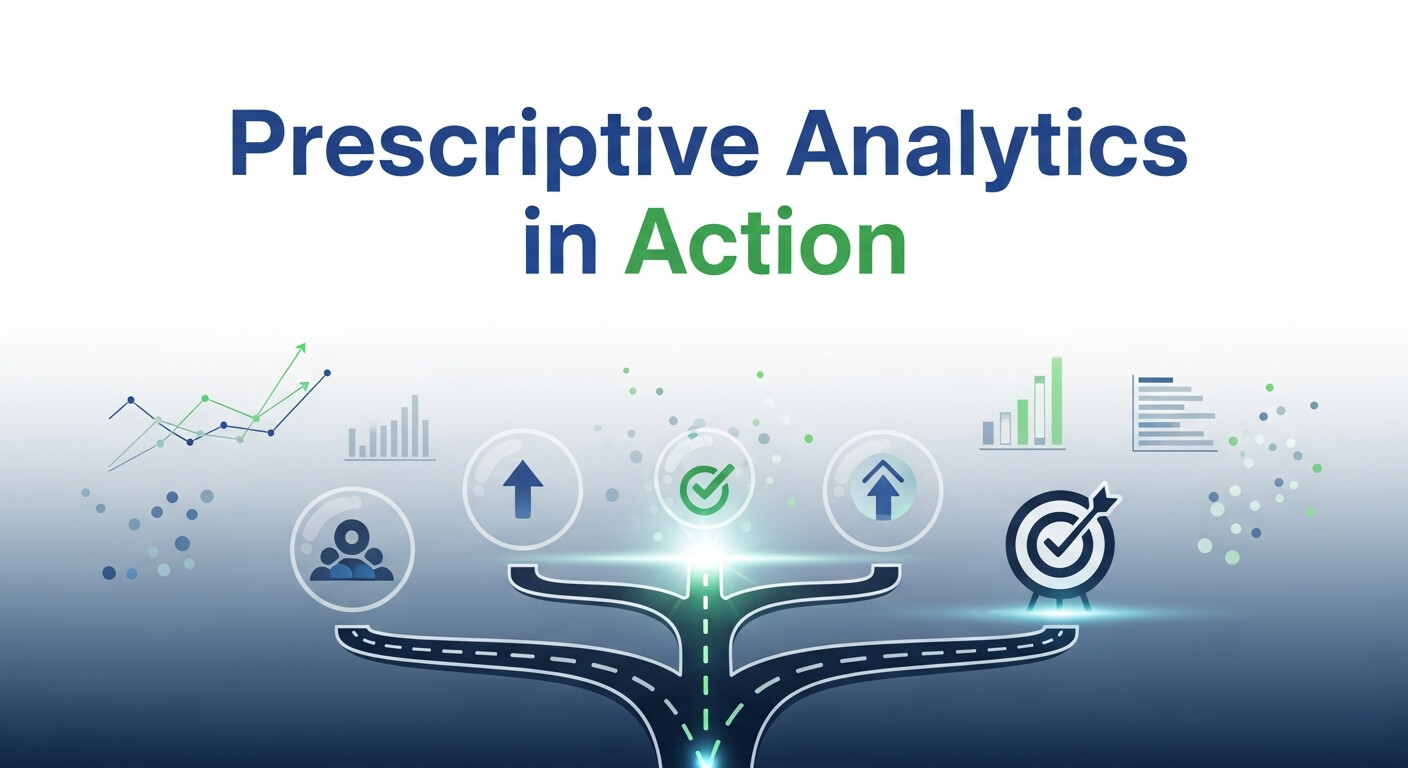 Prescriptive Analytics in Action